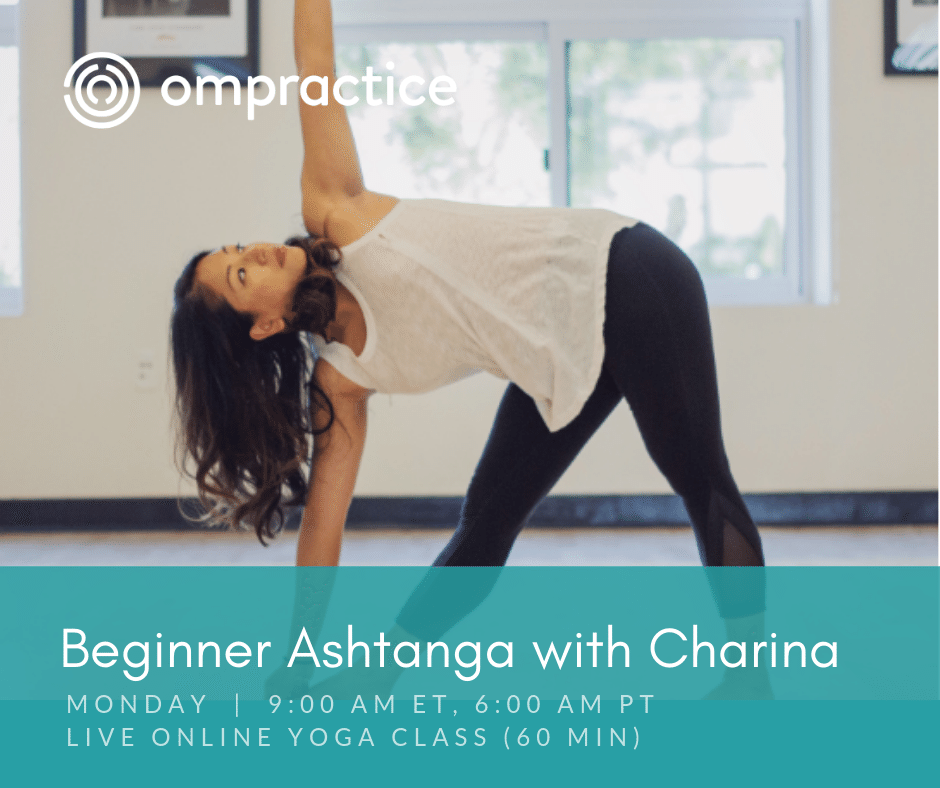 ompractice

Beginner Ashtanga with Charina

MONDAY | 9:00 AM ET, 6:00 AM PT
LIVE ONLINE YOGA CLASS (60 MIN)